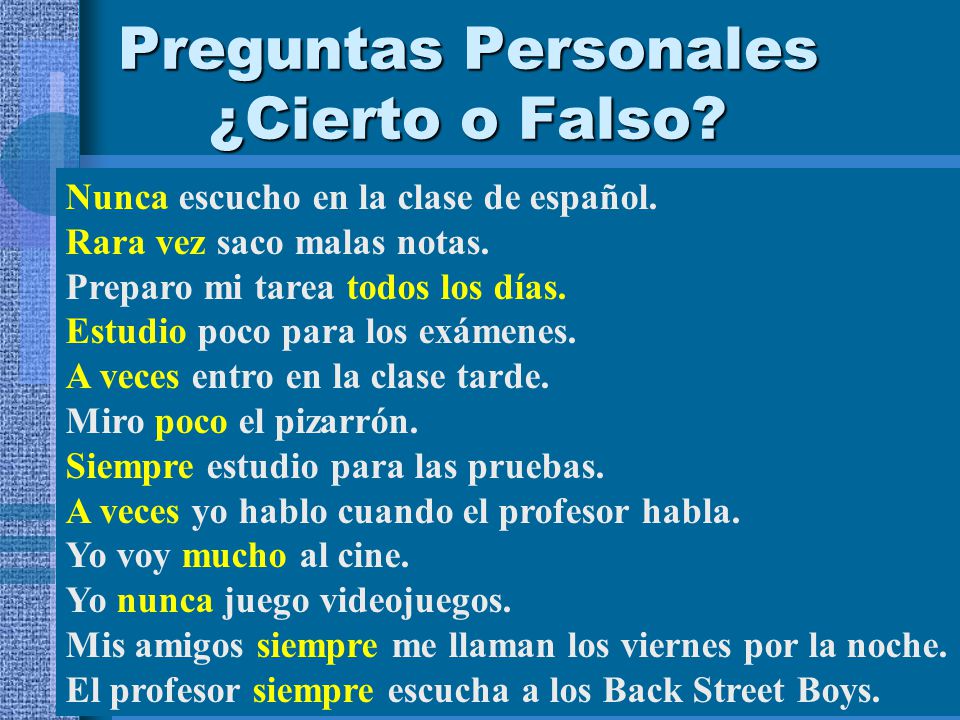 Preguntas Personales
¿Cierto o Falso?

Nunca escucho en la clase de español.
Rara vez saco malas notas.
Preparo mi tarea todos los días.
Estudio poco para los exámenes.
A veces entro en la clase tarde.
Miro poco el pizarrón.
Siempre estudio para las pruebas.
A veces yo hablo cuando el profesor habla.
Yo voy mucho al cine.
Yo nunca juego videojuegos.
Mis amigos siempre me llaman los viernes por la noche.
El profesor siempre escucha a los Back Street Boys.